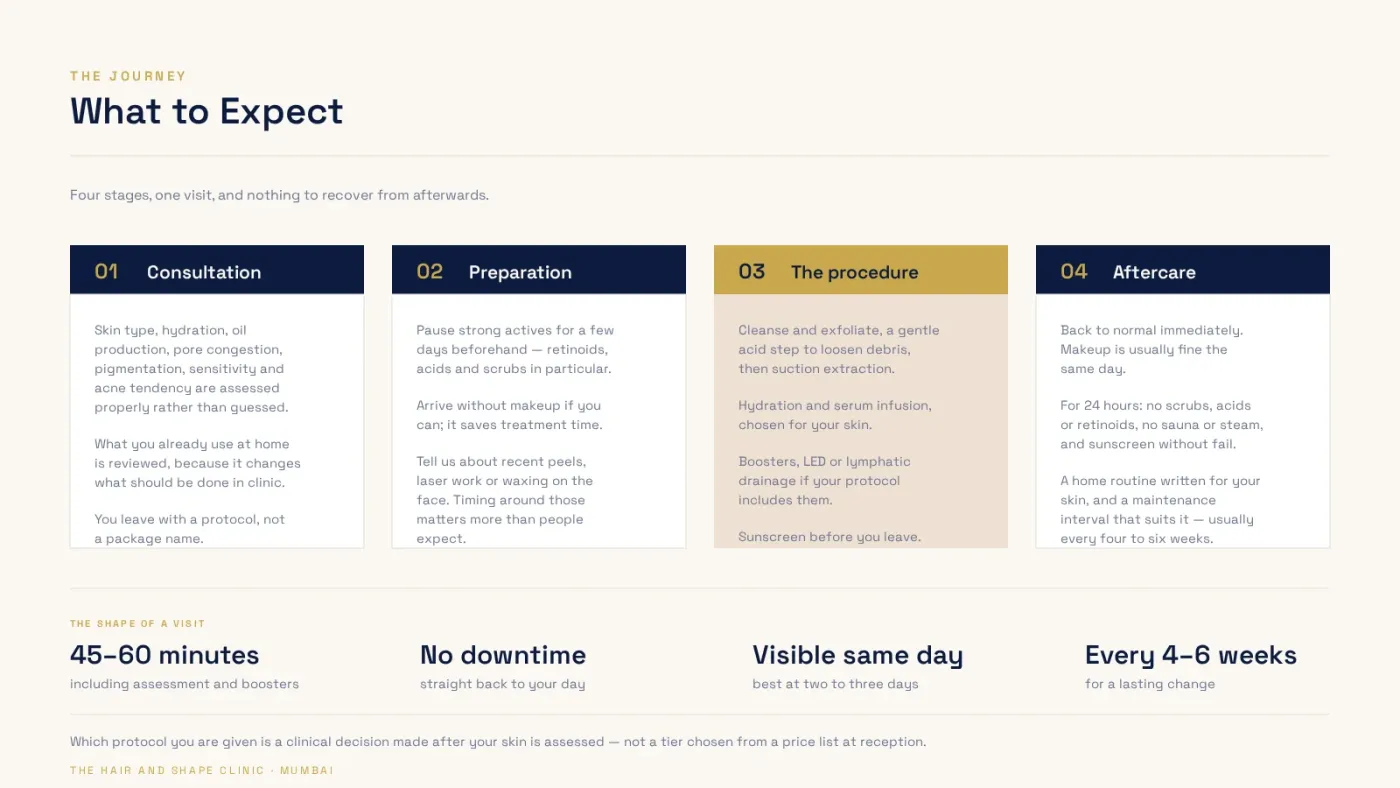 THE JOURNEY
What to Expect

Four stages, one visit, and nothing to recover from afterwards.

01 Consultation

Skin type, hydration, oil production, pore congestion, pigmentation, sensitivity and acne tendency are assessed properly rather than guessed.

What you already use at home is reviewed, because it changes what should be done in clinic.

You leave with a protocol, not a package name.

02 Preparation

Pause strong actives for a few days beforehand — retinoids, acids and scrubs in particular.

Arrive without makeup if you can; it saves treatment time.

Tell us about recent peels, laser work or waxing on the face. Timing around those matters more than people expect.

03 The procedure

Cleanse and exfoliate, a gentle acid step to loosen debris, then suction extraction.

Hydration and serum infusion, chosen for your skin.

Boosters, LED or lymphatic drainage if your protocol includes them.

Sunscreen before you leave.

04 Aftercare

Back to normal immediately. Makeup is usually fine the same day.

For 24 hours: no scrubs, acids or retinoids, no sauna or steam, and sunscreen without fail.

A home routine written for your skin, and a maintenance interval that suits it — usually every four to six weeks.

THE SHAPE OF A VISIT

45–60 minutes
including assessment and boosters

No downtime
straight back to your day

Visible same day
best at two to three days

Every 4–6 weeks
for a lasting change

Which protocol you are given is a clinical decision made after your skin is assessed — not a tier chosen from a price list at reception.

THE HAIR AND SHAPE CLINIC · MUMBAI